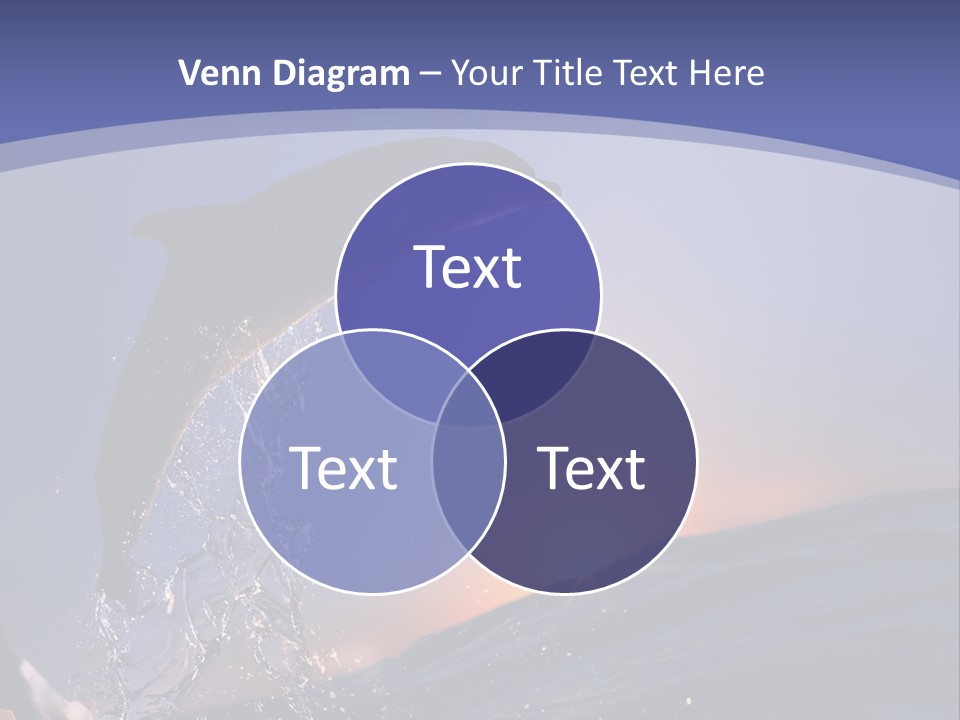 Venn Diagram – Your Title Text Here

Text

Text

Text